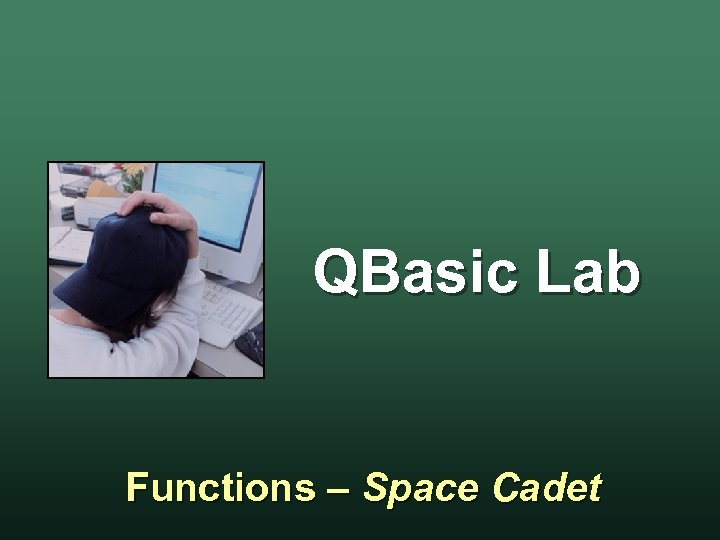 QBasic Lab

Functions – Space Cadet